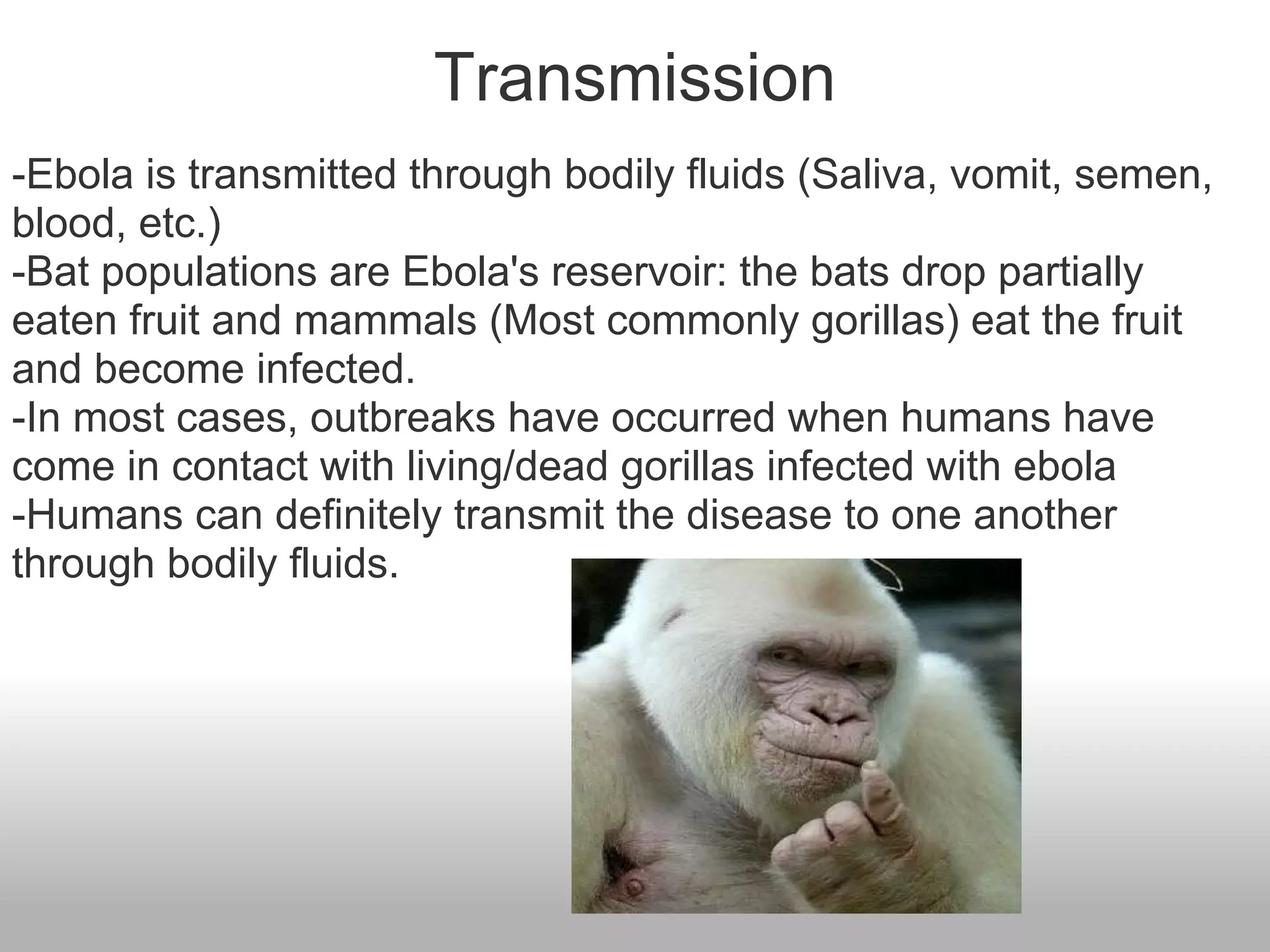 Transmission

-Ebola is transmitted through bodily fluids (Saliva, vomit, semen, blood, etc.)
-Bat populations are Ebola's reservoir: the bats drop partially eaten fruit and mammals (Most commonly gorillas) eat the fruit and become infected.
-In most cases, outbreaks have occurred when humans have come in contact with living/dead gorillas infected with ebola
-Humans can definitely transmit the disease to one another through bodily fluids.